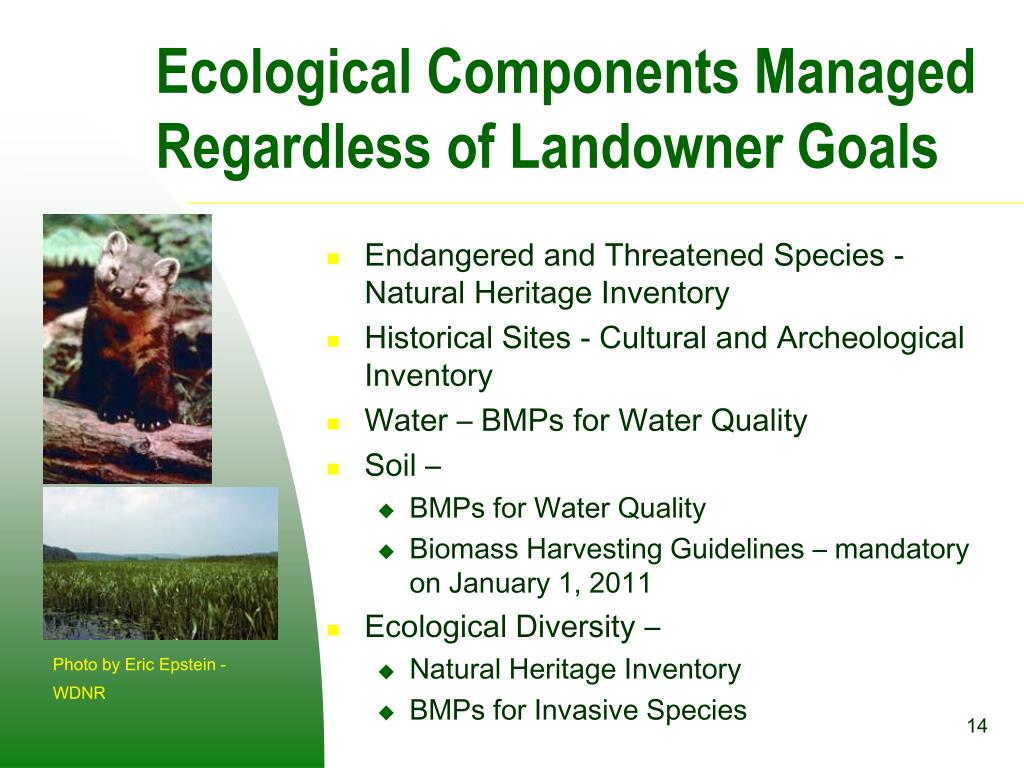 Ecological Components Managed Regardless of Landowner Goals

- Endangered and Threatened Species - Natural Heritage Inventory
- Historical Sites - Cultural and Archeological Inventory
- Water – BMPs for Water Quality
- Soil –
  - BMPs for Water Quality
  - Biomass Harvesting Guidelines – mandatory on January 1, 2011
- Ecological Diversity –
  - Natural Heritage Inventory
  - BMPs for Invasive Species

Photo by Eric Epstein - WDNR

14